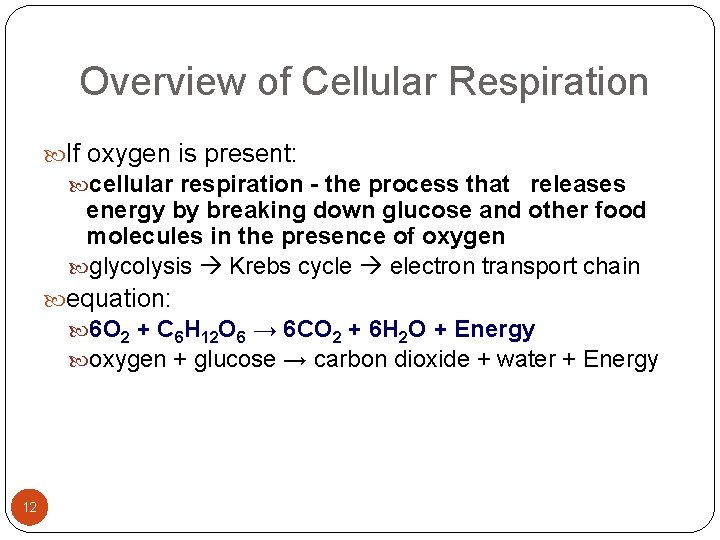 Overview of Cellular Respiration

If oxygen is present:

cellular respiration - the process that releases energy by breaking down glucose and other food molecules in the presence of oxygen

glycolysis → Krebs cycle → electron transport chain

equation:

$6O_2 + C_6H_{12}O_6 \rightarrow 6CO_2 + 6H_2O$ + Energy

oxygen + glucose → carbon dioxide + water + Energy

12